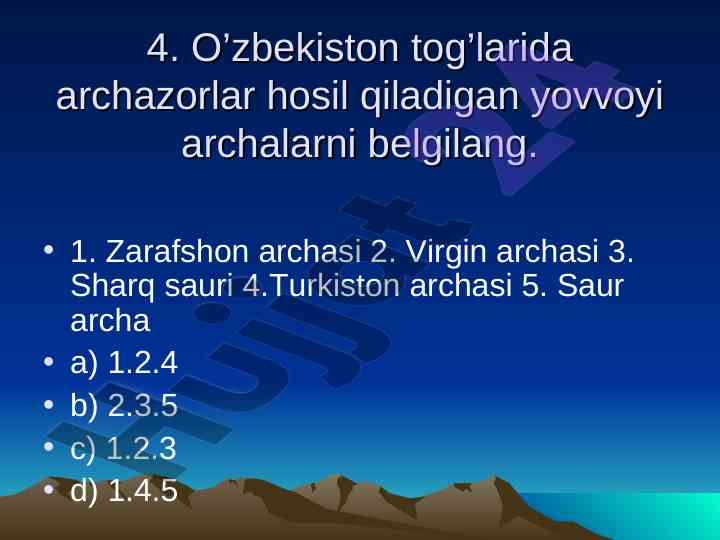 4. O’zbekiston tog’larida archazorlar hosil qiladigan yovvoyi archalarni belgilang.

• 1. Zarafshon archasi 2. Virgin archasi 3. Sharq sauri 4.Turkiston archasi 5. Saur archa
• a) 1.2.4
• b) 2.3.5
• c) 1.2.3
• d) 1.4.5

Hujjat 24